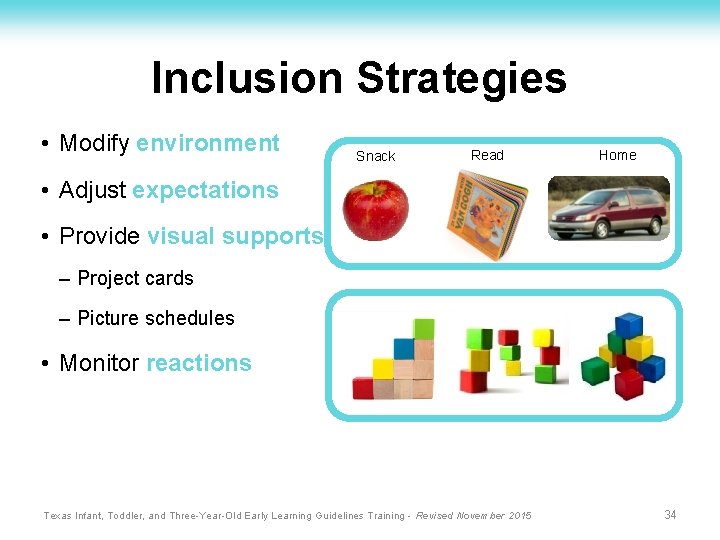 Inclusion Strategies

• Modify environment
• Adjust expectations
• Provide visual supports
– Project cards
– Picture schedules
• Monitor reactions

Snack
Read
Home

VAN GOGH

Texas Infant, Toddler, and Three-Year-Old Early Learning Guidelines Training - Revised November 2015

34